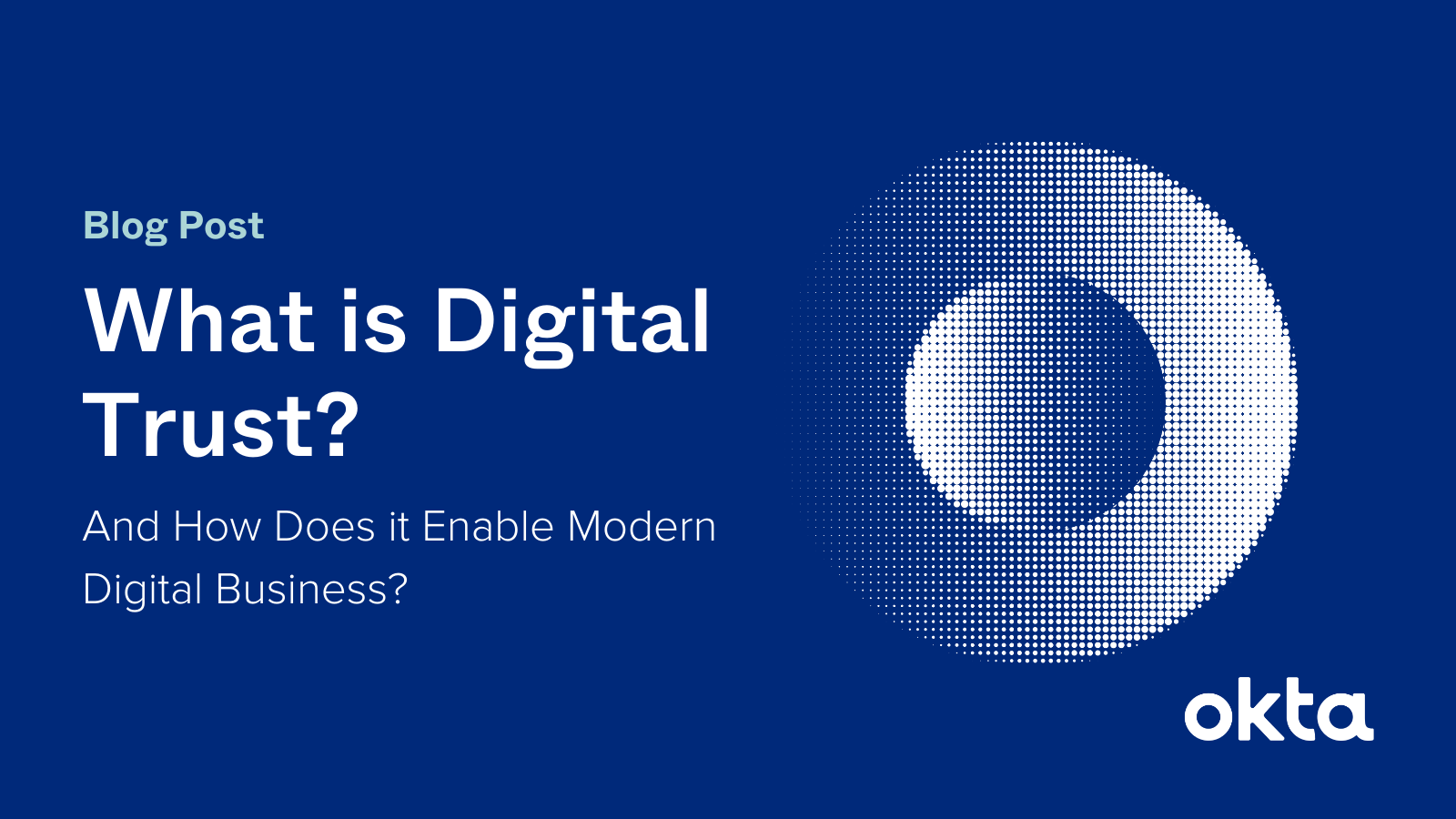 Blog Post

What is Digital Trust?

And How Does it Enable Modern Digital Business?

okta